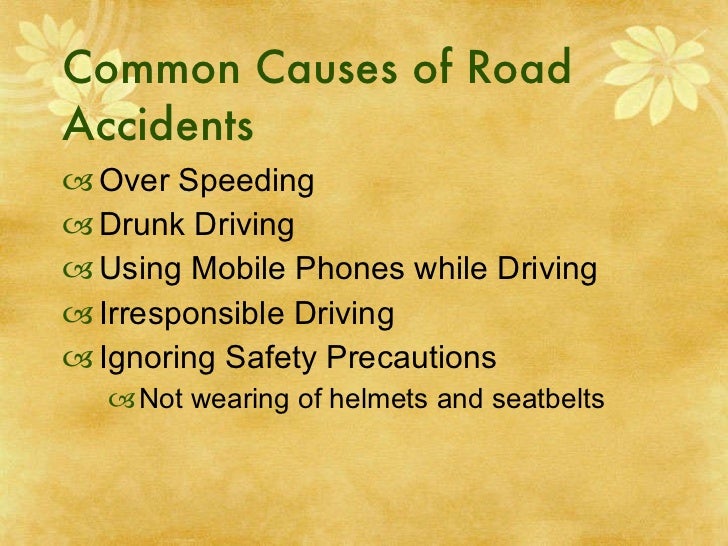 Common Causes of Road Accidents

Over Speeding
Drunk Driving
Using Mobile Phones while Driving
Irresponsible Driving
Ignoring Safety Precautions
Not wearing of helmets and seatbelts